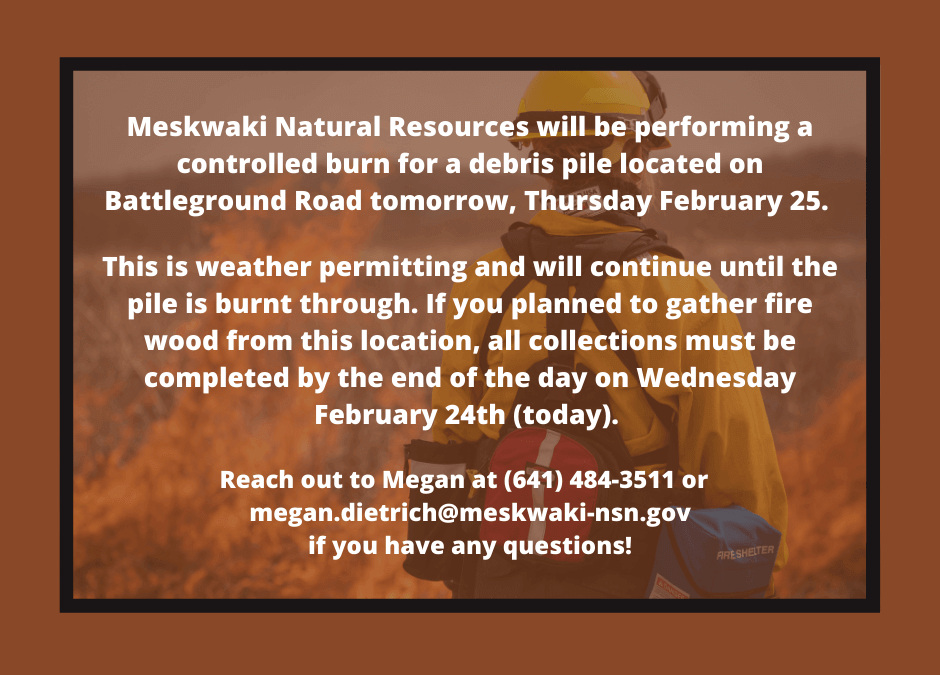 Meskwaki Natural Resources will be performing a controlled burn for a debris pile located on Battleground Road tomorrow, Thursday February 25.

This is weather permitting and will continue until the pile is burnt through. If you planned to gather fire wood from this location, all collections must be completed by the end of the day on Wednesday February 24th (today).

Reach out to Megan at (641) 484-3511 or megan.dietrich@meskwaki-nsn.gov if you have any questions!

FIRE SHELTER